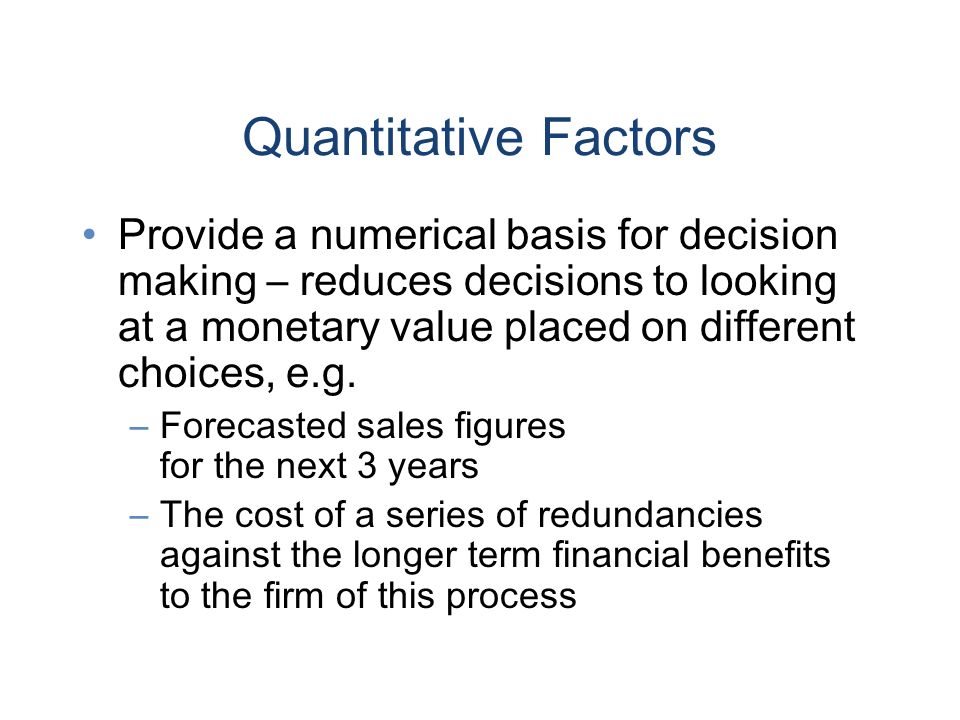 Quantitative Factors

• Provide a numerical basis for decision making – reduces decisions to looking at a monetary value placed on different choices, e.g.

– Forecasted sales figures for the next 3 years

– The cost of a series of redundancies against the longer term financial benefits to the firm of this process